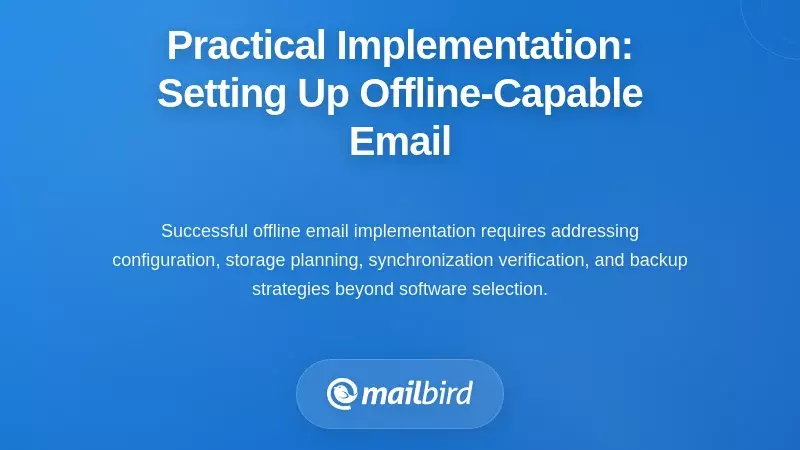 Practical Implementation: Setting Up Offline-Capable Email

Successful offline email implementation requires addressing configuration, storage planning, synchronization verification, and backup strategies beyond software selection.

mailbird